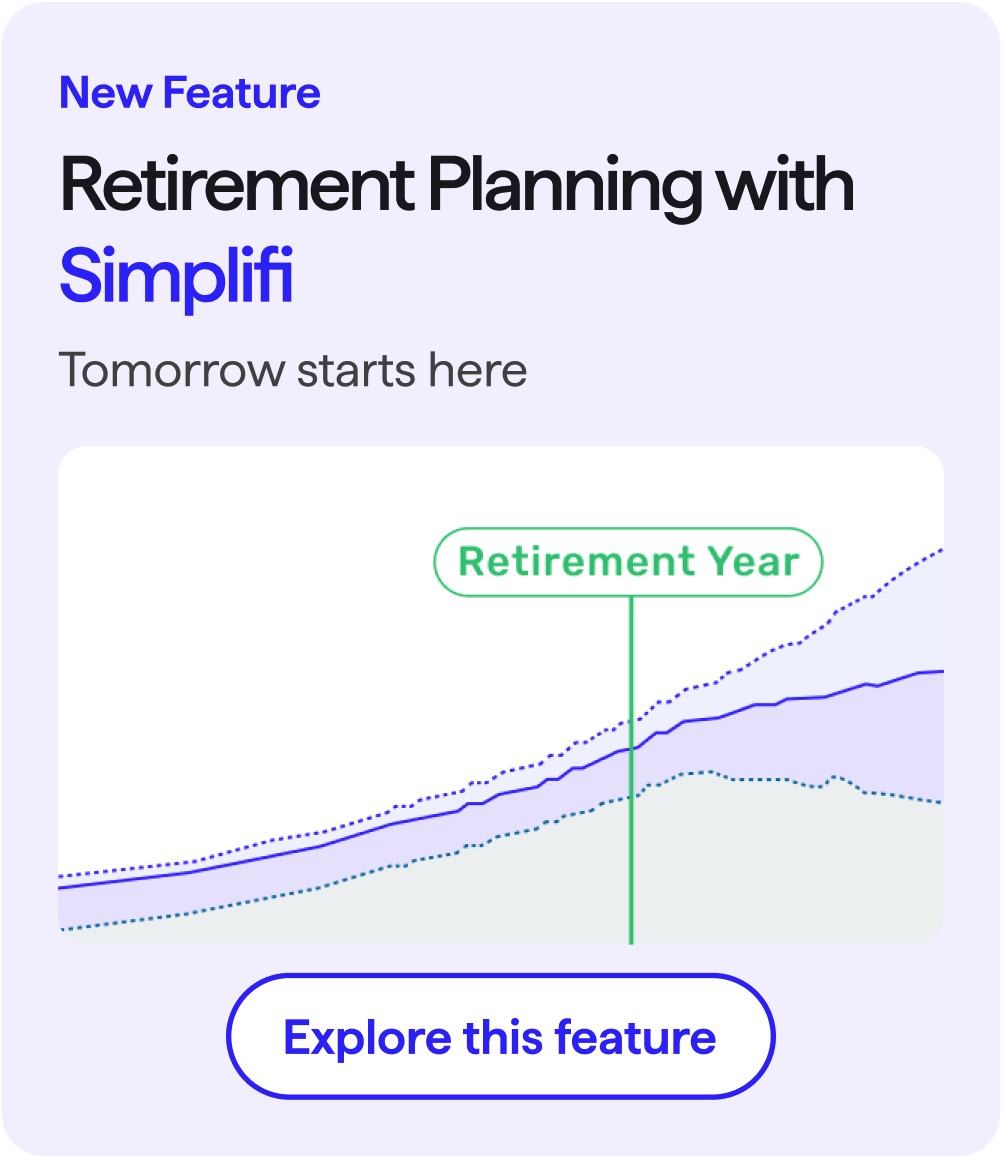 New Feature

Retirement Planning with Simplifi

Tomorrow starts here

Retirement Year

Explore this feature